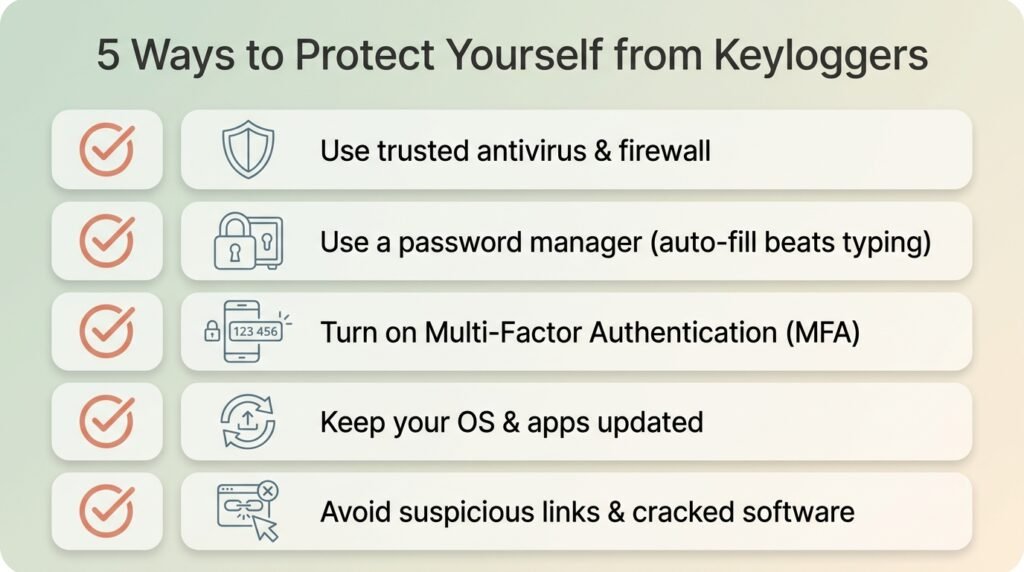 5 Ways to Protect Yourself from Keyloggers

Use trusted antivirus & firewall

Use a password manager (auto-fill beats typing)

123 456

Turn on Multi-Factor Authentication (MFA)

Keep your OS & apps updated

Avoid suspicious links & cracked software